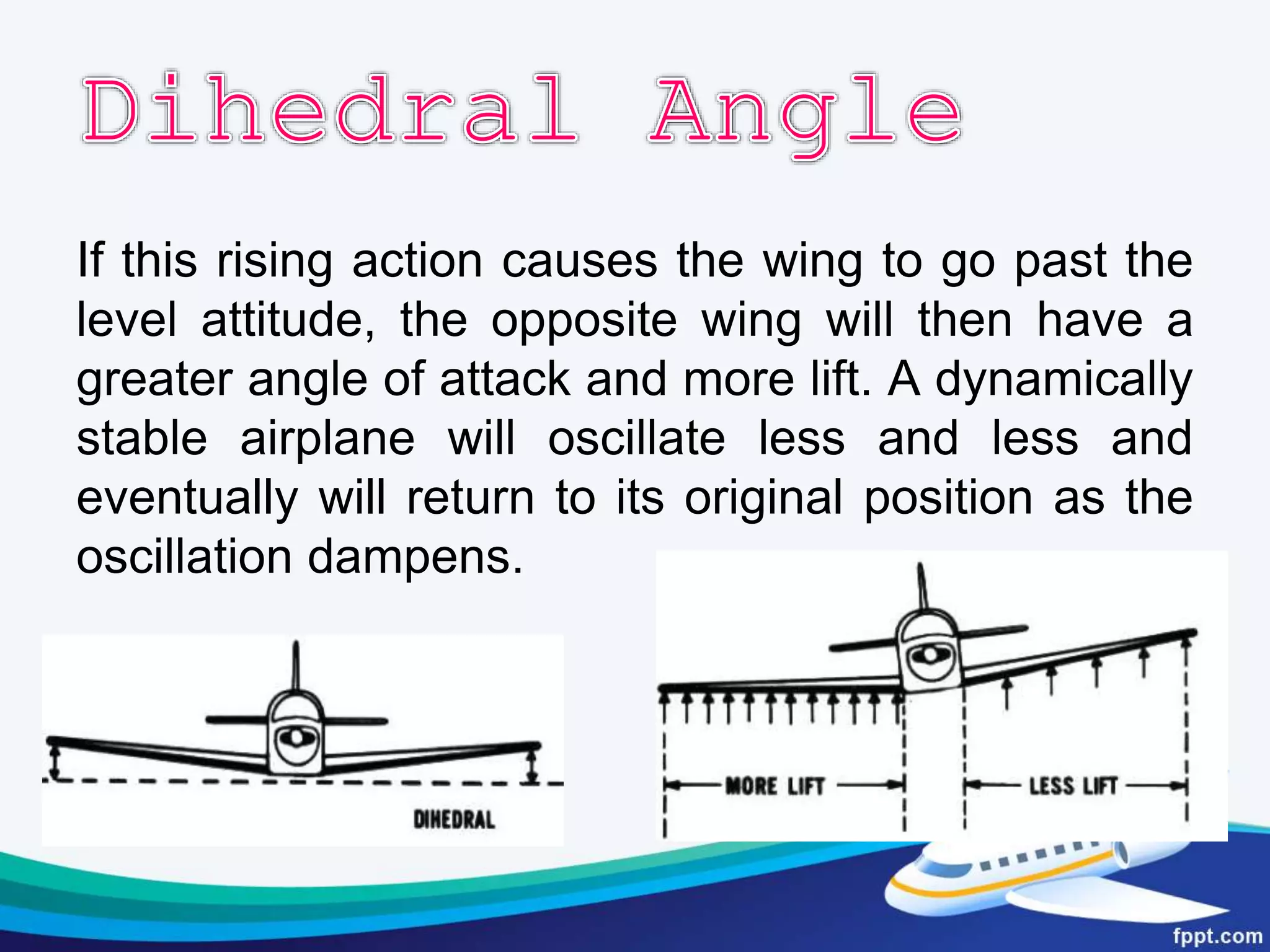 Dihedral Angle

If this rising action causes the wing to go past the level attitude, the opposite wing will then have a greater angle of attack and more lift. A dynamically stable airplane will oscillate less and less and eventually will return to its original position as the oscillation dampens.

DIHEDRAL

MORE LIFT

LESS LIFT

fppt.com